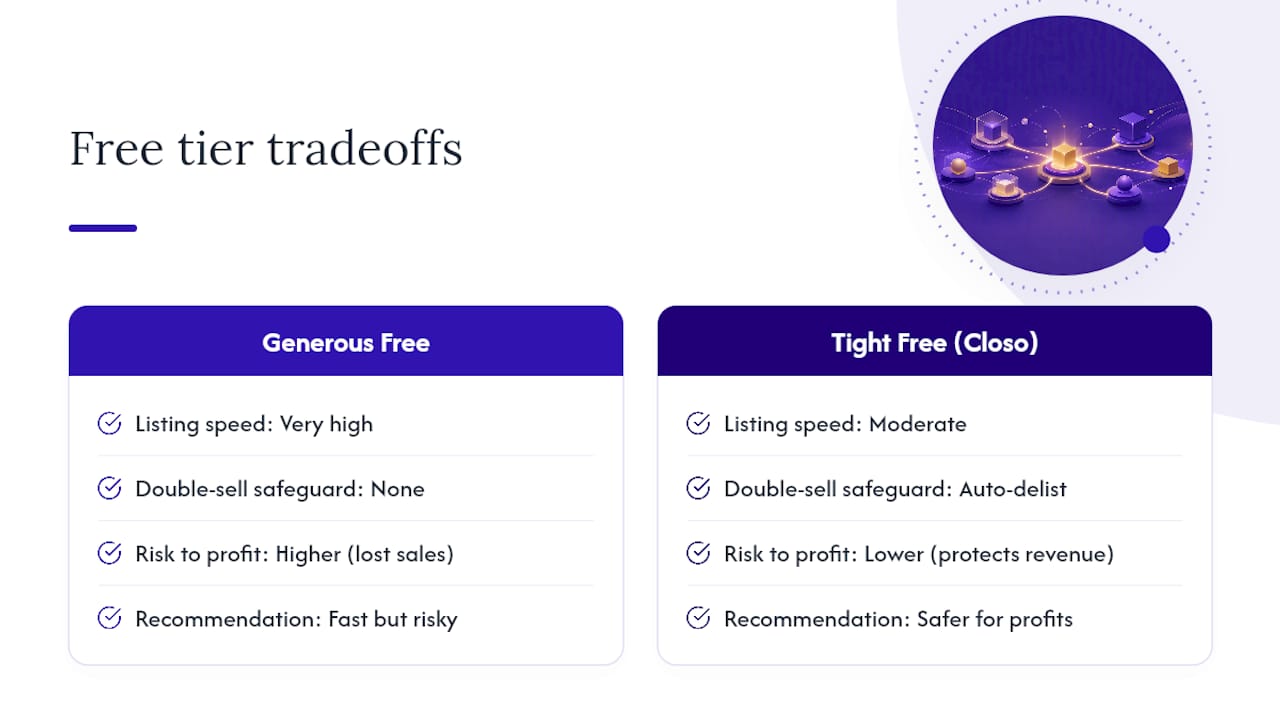 Free tier tradeoffs

Generous Free

Listing speed: Very high

Double-sell safeguard: None

Risk to profit: Higher (lost sales)

Recommendation: Fast but risky

Tight Free (Closo)

Listing speed: Moderate

Double-sell safeguard: Auto-delist

Risk to profit: Lower (protects revenue)

Recommendation: Safer for profits